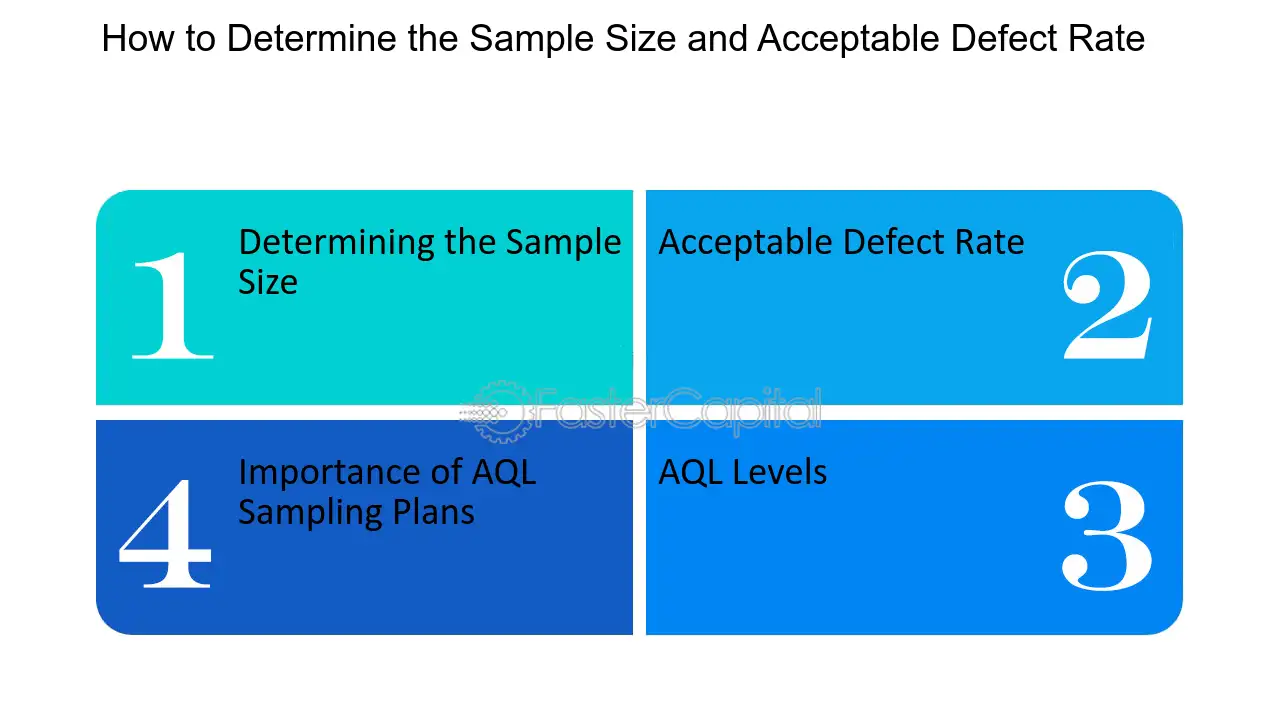 How to Determine the Sample Size and Acceptable Defect Rate

1
Determining the Sample Size

Acceptable Defect Rate
2

FasterCapital

4
Importance of AQL Sampling Plans

AQL Levels
3